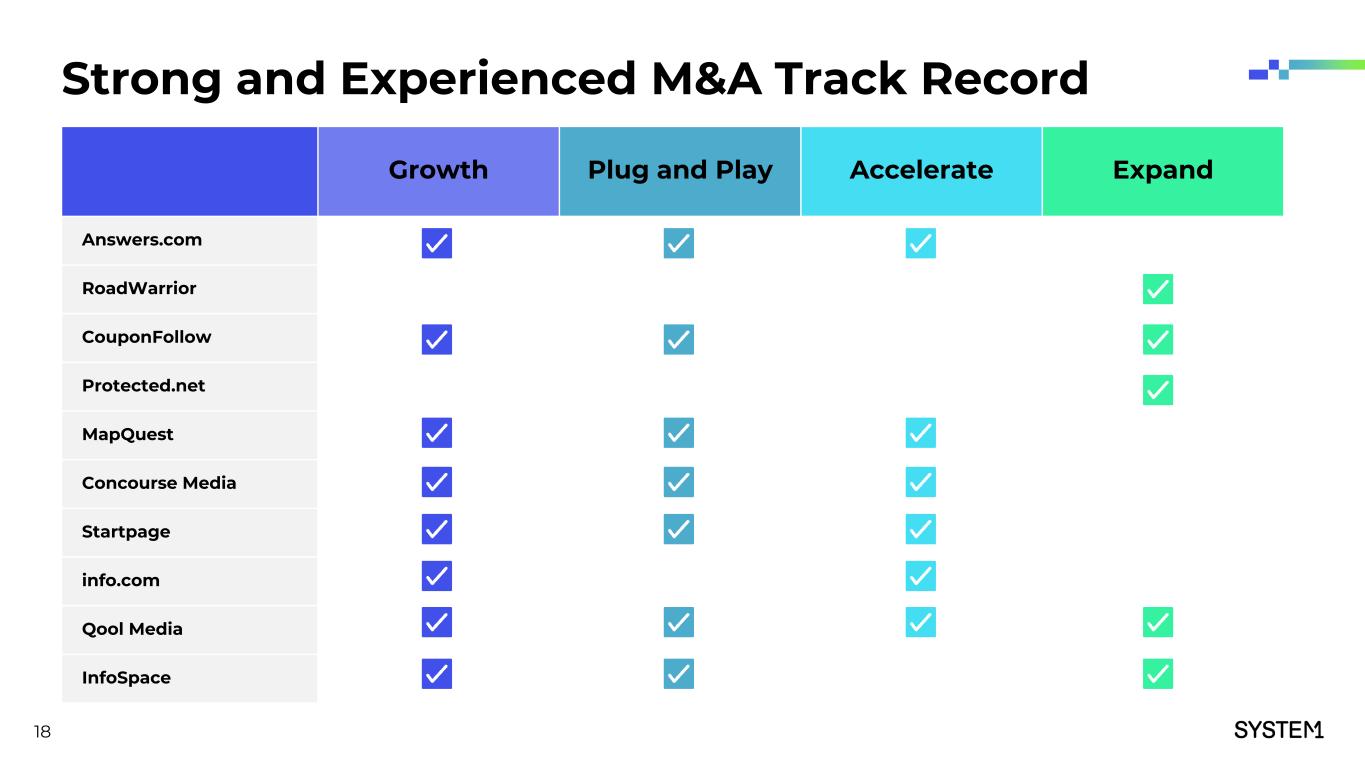 Strong and Experienced M&A Track Record

| | Growth | Plug and Play | Accelerate | Expand |
|---|---|---|---|---|
| Answers.com | ✓ | ✓ | ✓ | |
| RoadWarrior | | | | ✓ |
| CouponFollow | ✓ | ✓ | | ✓ |
| Protected.net | | | | ✓ |
| MapQuest | ✓ | ✓ | ✓ | |
| Concourse Media | ✓ | ✓ | ✓ | |
| Startpage | ✓ | ✓ | ✓ | |
| info.com | ✓ | | ✓ | |
| Qool Media | ✓ | ✓ | ✓ | ✓ |
| InfoSpace | ✓ | ✓ | | ✓ |

18

SYSTEM1